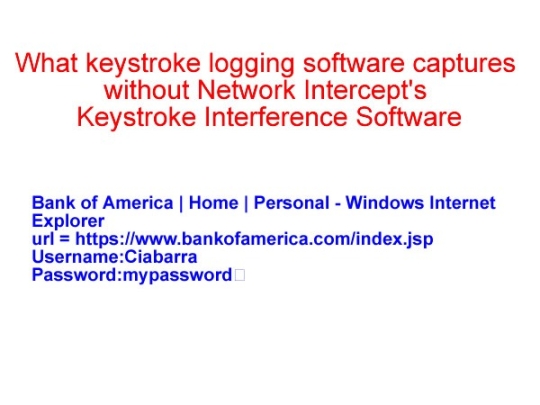 What keystroke logging software captures without Network Intercept's Keystroke Interference Software

Bank of America | Home | Personal - Windows Internet Explorer
url = https://www.bankofamerica.com/index.jsp
Username:Ciabarra
Password:mypassword